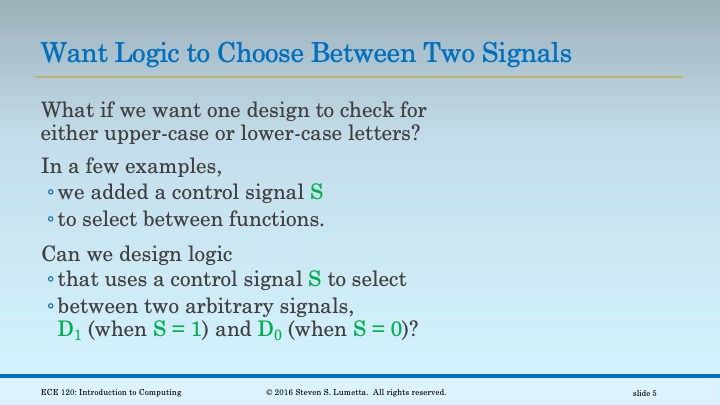 Want Logic to Choose Between Two Signals

What if we want one design to check for either upper-case or lower-case letters?

In a few examples,
◦ we added a control signal S
◦ to select between functions.

Can we design logic
◦ that uses a control signal S to select
◦ between two arbitrary signals, $D_1$ (when S = 1) and $D_0$ (when S = 0)?

ECE 120: Introduction to Computing © 2016 Steven S. Lumetta. All rights reserved. slide 5